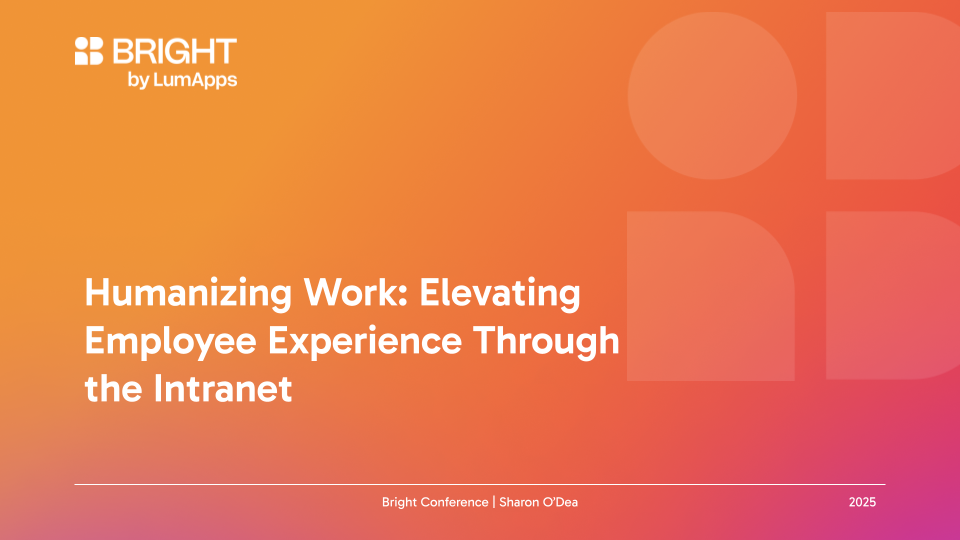 BRIGHT
by LumApps

Humanizing Work: Elevating Employee Experience Through the Intranet

Bright Conference | Sharon O'Dea

2025